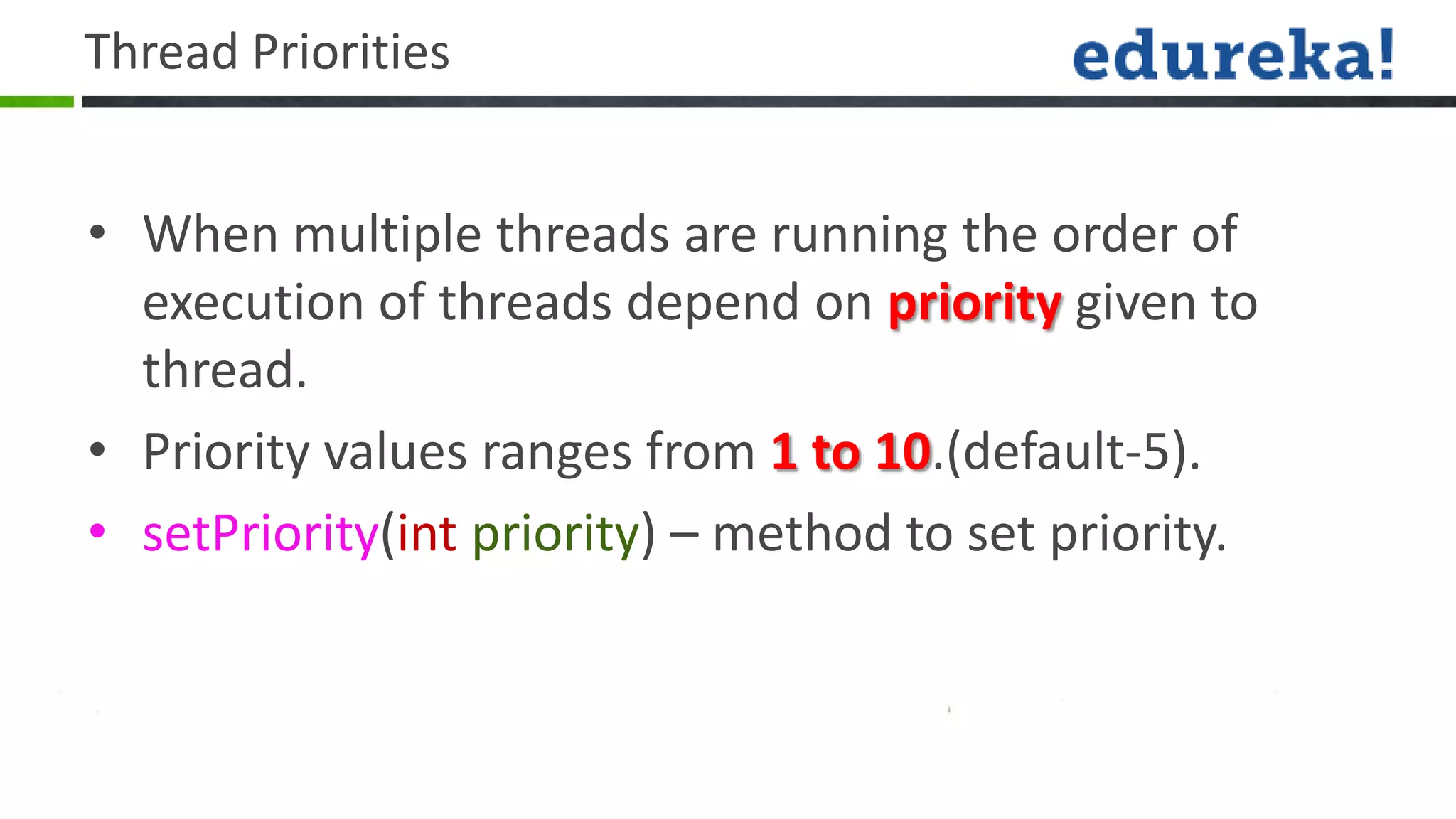 Thread Priorities

edureka!

• When multiple threads are running the order of execution of threads depend on priority given to thread.

• Priority values ranges from 1 to 10.(default-5).

• setPriority(int priority) – method to set priority.